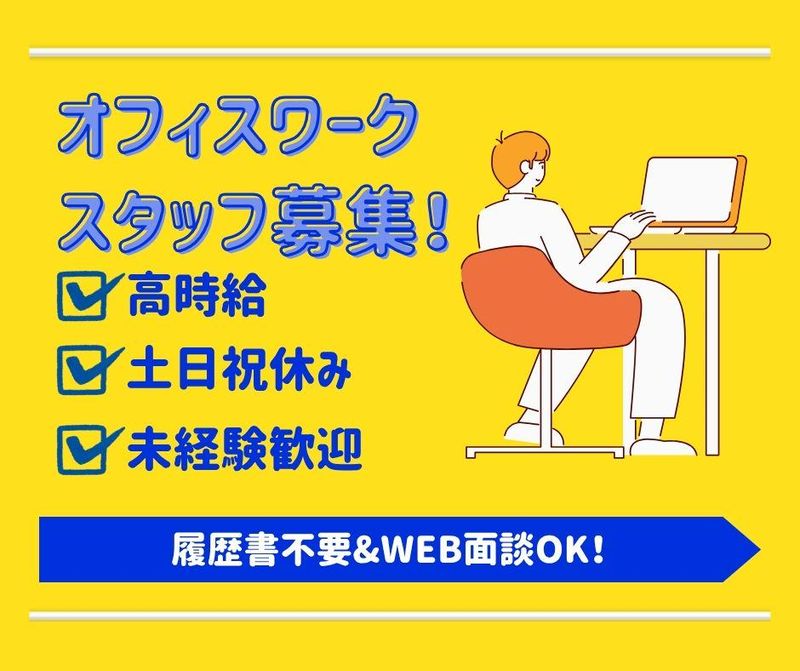 オフィスワーク
スタッフ募集！

高時給
土日祝休み
未経験歓迎

履歴書不要&WEB面談OK!